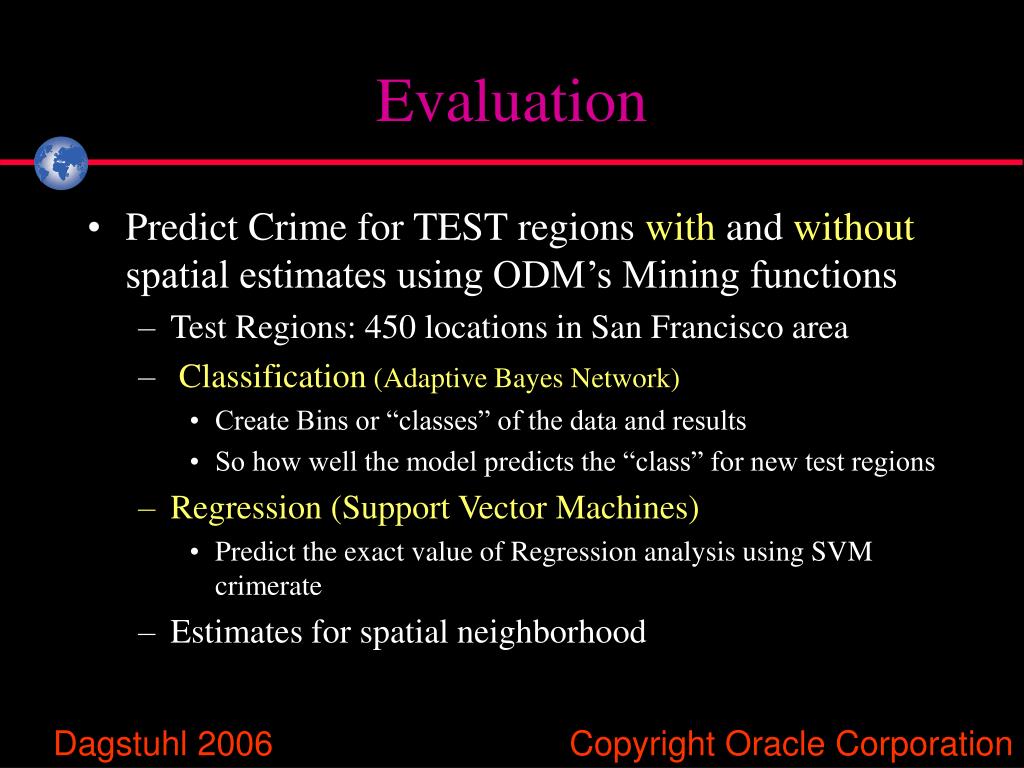 Evaluation

• Predict Crime for TEST regions with and without spatial estimates using ODM's Mining functions
  – Test Regions: 450 locations in San Francisco area
  – Classification (Adaptive Bayes Network)
    • Create Bins or "classes" of the data and results
    • So how well the model predicts the "class" for new test regions
  – Regression (Support Vector Machines)
    • Predict the exact value of Regression analysis using SVM crimerate
  – Estimates for spatial neighborhood

Dagstuhl 2006

Copyright Oracle Corporation